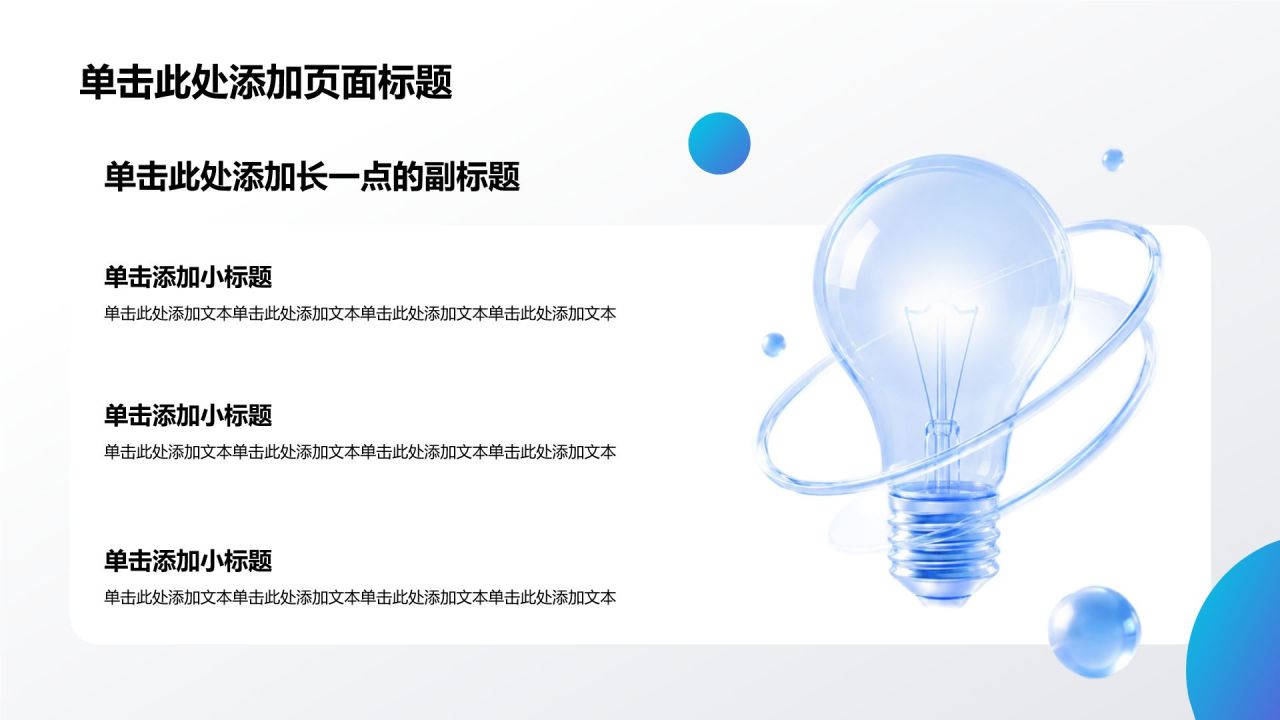 单击此处添加页面标题

单击此处添加长一点的副标题

单击添加小标题

单击此处添加文本单击此处添加文本单击此处添加文本单击此处添加文本

单击添加小标题

单击此处添加文本单击此处添加文本单击此处添加文本单击此处添加文本

单击添加小标题

单击此处添加文本单击此处添加文本单击此处添加文本单击此处添加文本